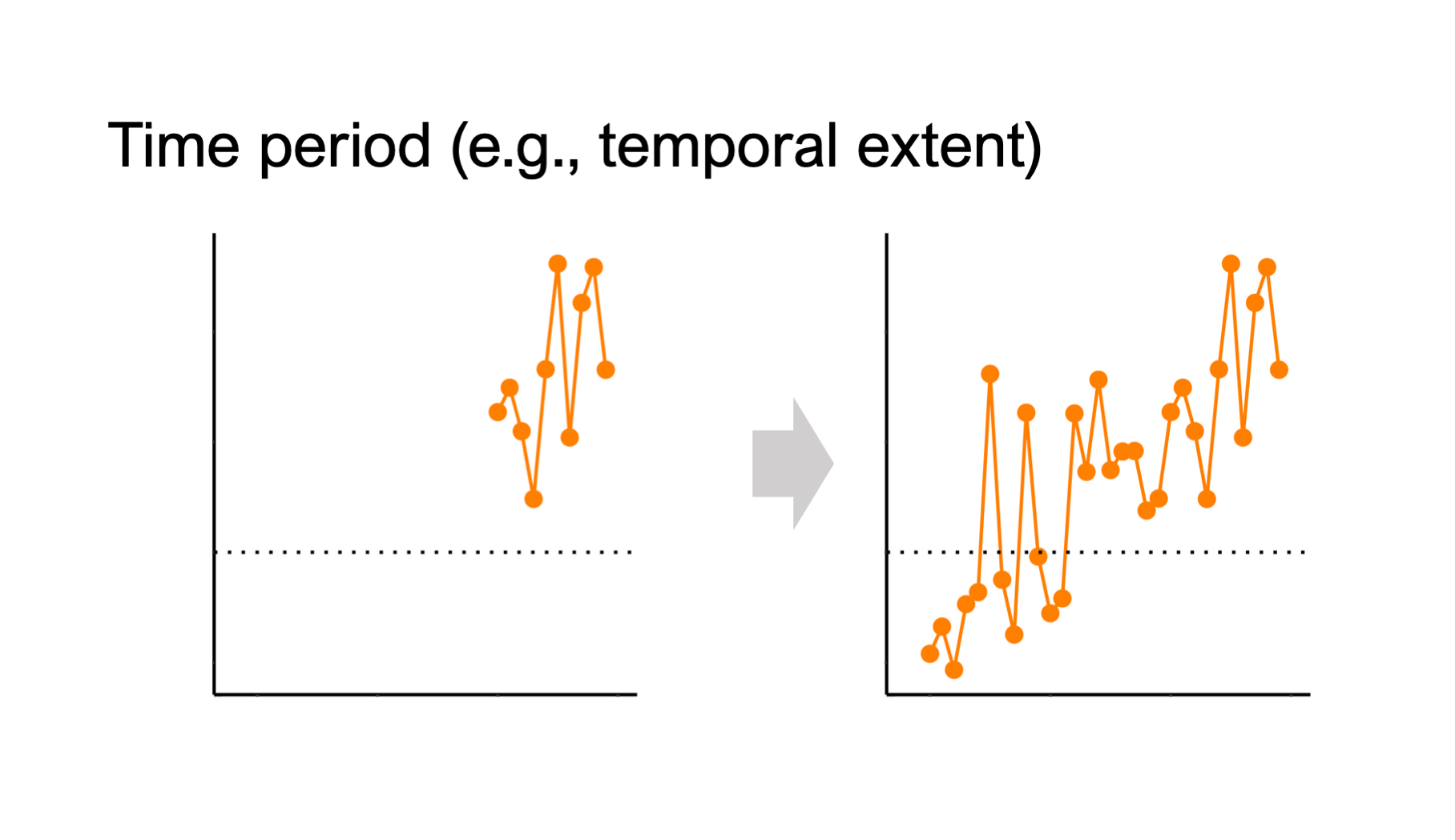 Time period (e.g., temporal extent)